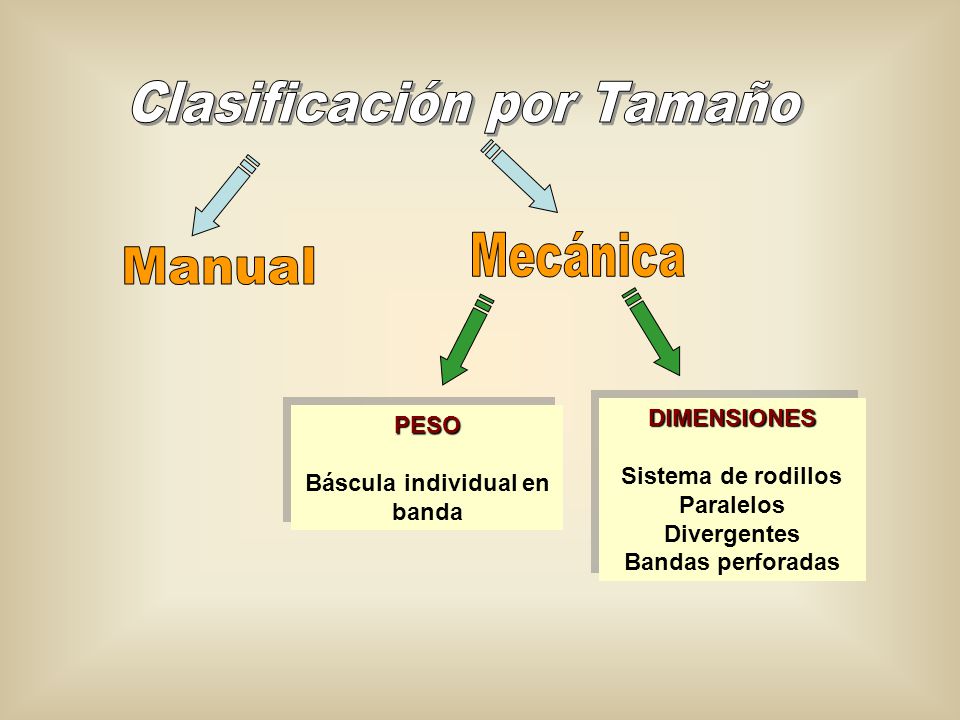 Clasificación por Tamaño

Manual

Mecánica

PESO

Báscula individual en banda

DIMENSIONES

Sistema de rodillos
Paralelos
Divergentes
Bandas perforadas